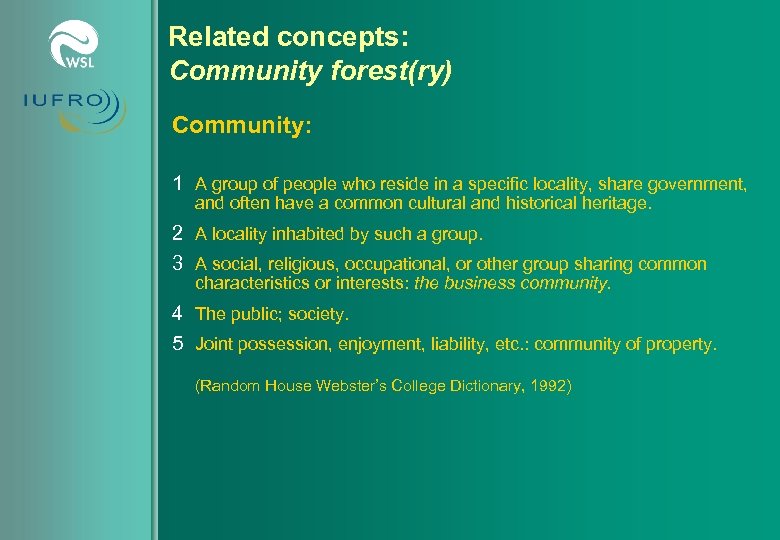 WSL

IUFRO

Related concepts:
Community forest(ry)

Community:

1 A group of people who reside in a specific locality, share government, and often have a common cultural and historical heritage.

2 A locality inhabited by such a group.

3 A social, religious, occupational, or other group sharing common characteristics or interests: the business community.

4 The public; society.

5 Joint possession, enjoyment, liability, etc.: community of property.

(Random House Webster's College Dictionary, 1992)